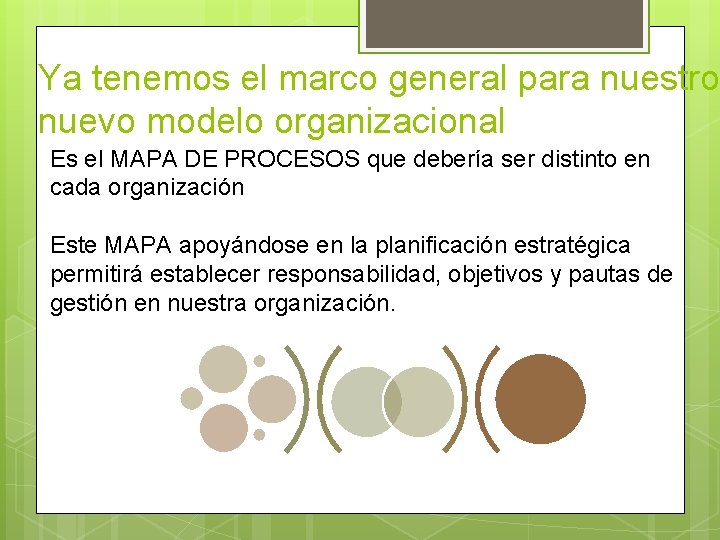 Ya tenemos el marco general para nuestro nuevo modelo organizacional

Es el MAPA DE PROCESOS que debería ser distinto en cada organización

Este MAPA apoyándose en la planificación estratégica permitirá establecer responsabilidad, objetivos y pautas de gestión en nuestra organización.